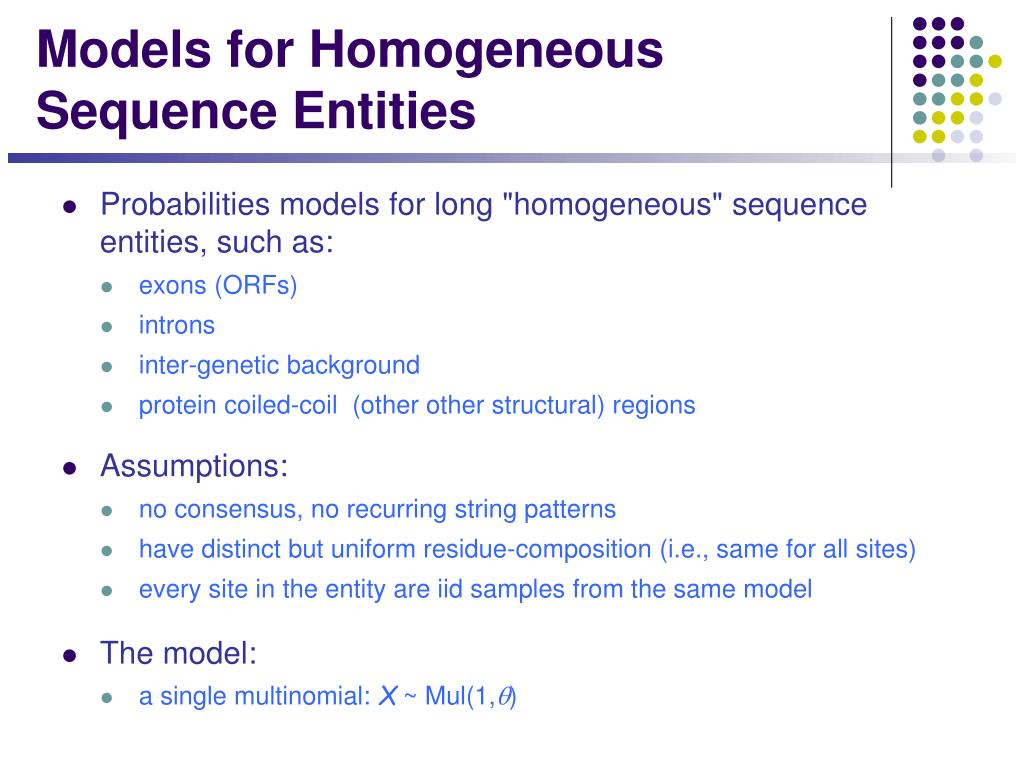 Models for Homogeneous Sequence Entities

- Probabilities models for long "homogeneous" sequence entities, such as:
  - exons (ORFs)
  - introns
  - inter-genetic background
  - protein coiled-coil (other other structural) regions
- Assumptions:
  - no consensus, no recurring string patterns
  - have distinct but uniform residue-composition (i.e., same for all sites)
  - every site in the entity are iid samples from the same model
- The model:
  - a single multinomial: $X \sim \text{Mul}(1, \theta)$